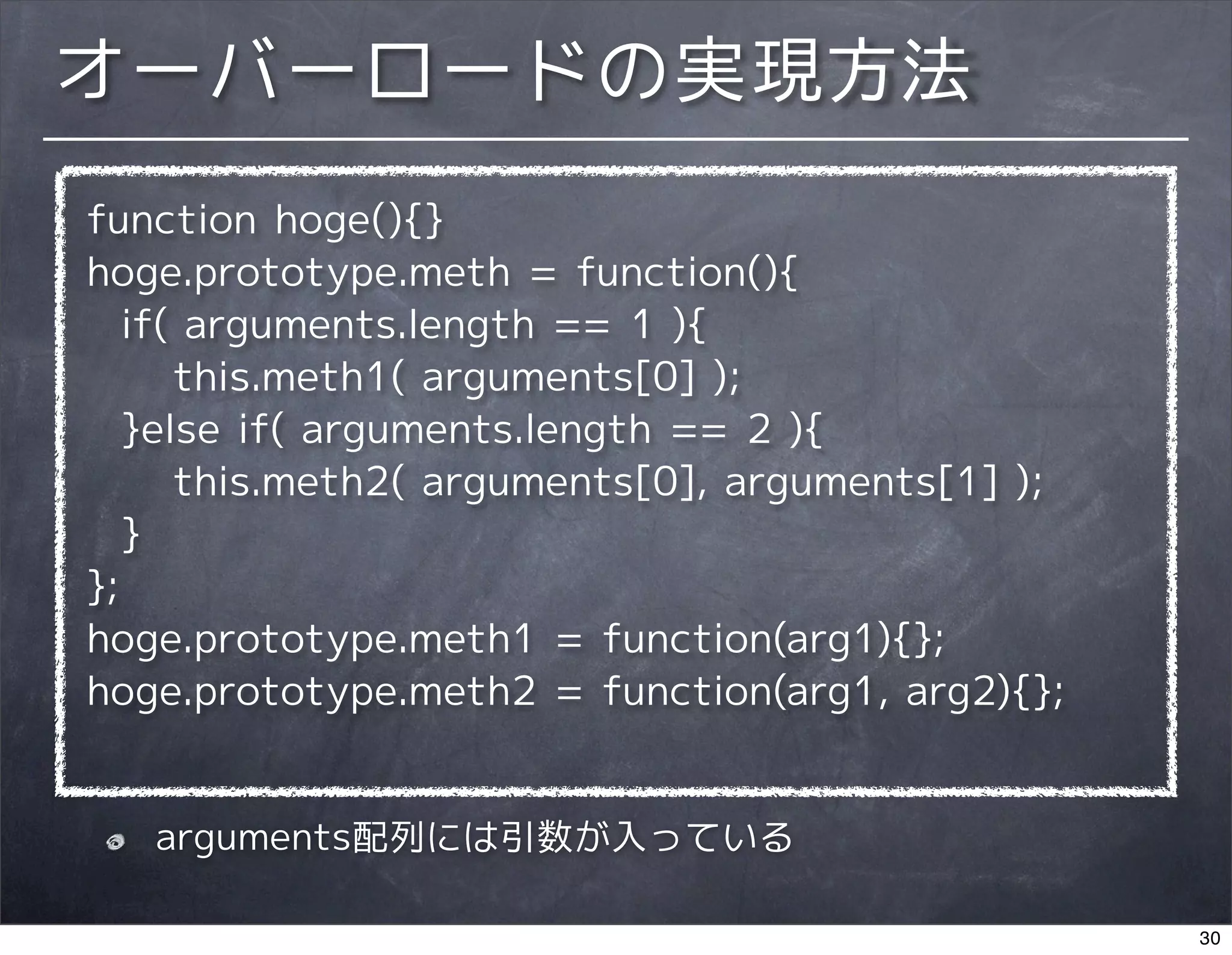 オーバーロードの実現方法

function hoge(){}
hoge.prototype.meth = function(){
  if( arguments.length == 1 ){
    this.meth1( arguments[0] );
  }else if( arguments.length == 2 ){
    this.meth2( arguments[0], arguments[1] );
  }
};
hoge.prototype.meth1 = function(arg1){};
hoge.prototype.meth2 = function(arg1, arg2){};

arguments配列には引数が入っている

30